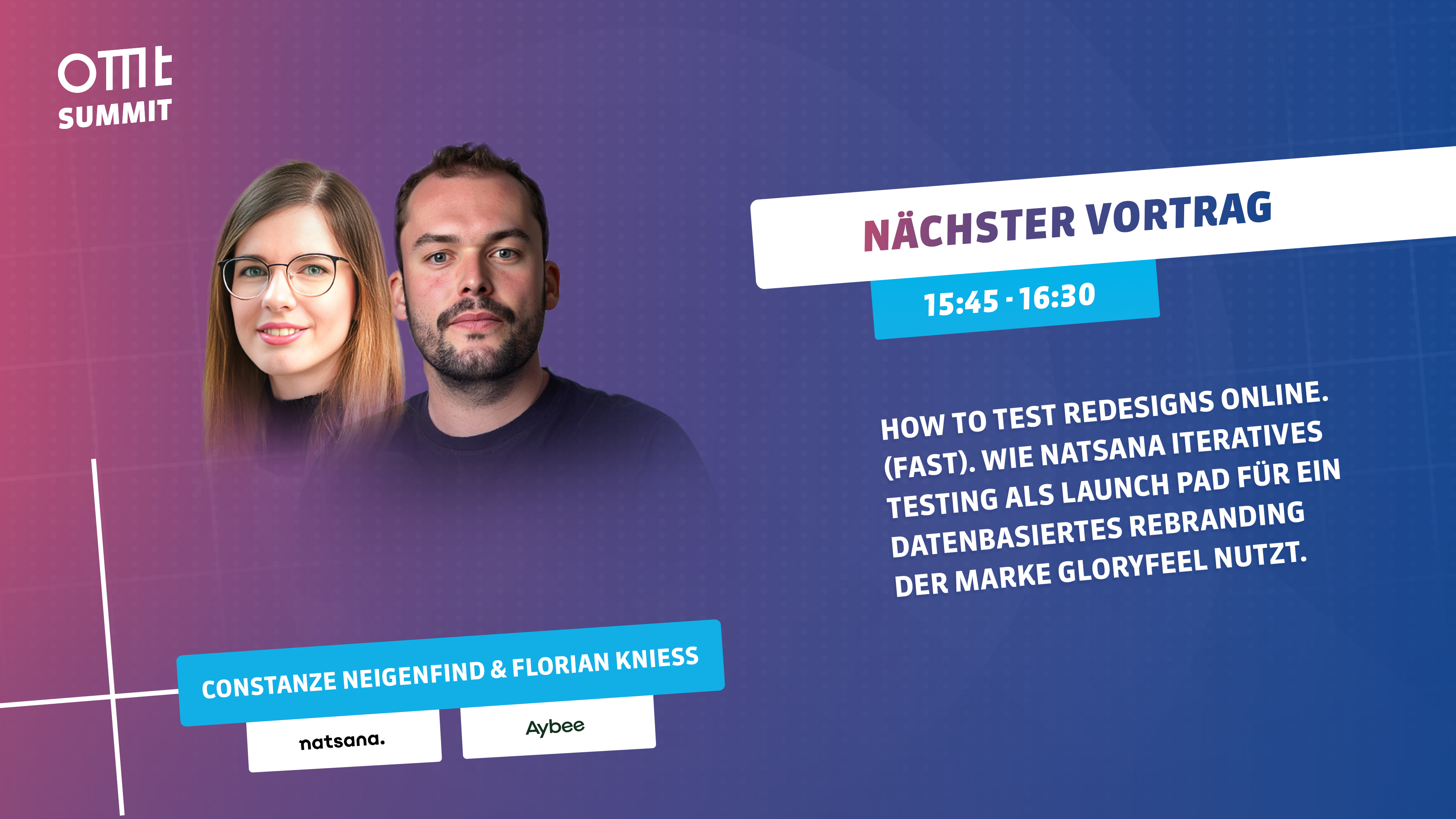 omt
SUMMIT

NÄCHSTER VORTRAG

15:45 - 16:30

HOW TO TEST REDESIGNS ONLINE. (FAST). WIE NATSANA ITERATIVES TESTING ALS LAUNCH PAD FÜR EIN DATENBASIERTES REBRANDING DER MARKE GLORYFEEL NUTZT.

CONSTANZE NEIGENFIND & FLORIAN KNIESS

natsana.

Aybee